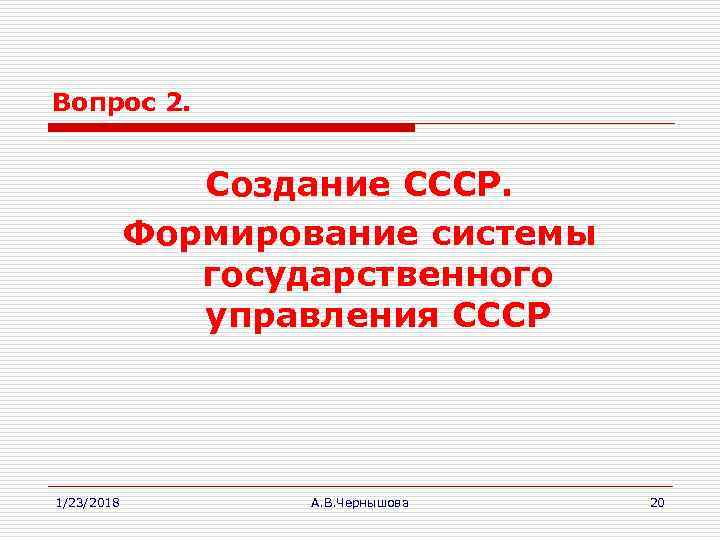 Вопрос 2.

Создание СССР.
Формирование системы государственного управления СССР

1/23/2018 А.В.Чернышова 20